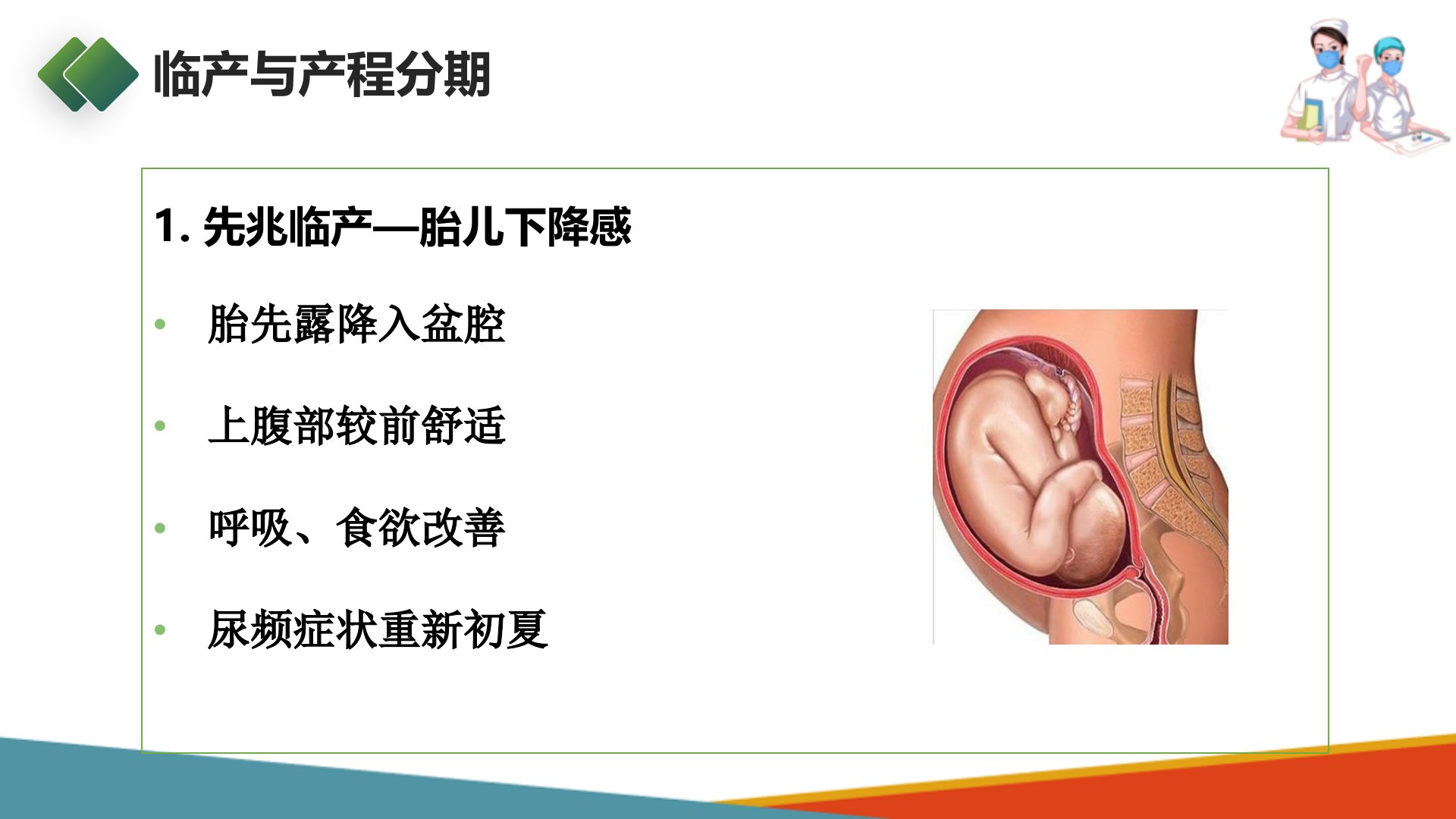 临产与产程分期

1. 先兆临产—胎儿下降感

• 胎先露降入盆腔

• 上腹部较前舒适

• 呼吸、食欲改善

• 尿频症状重新初夏